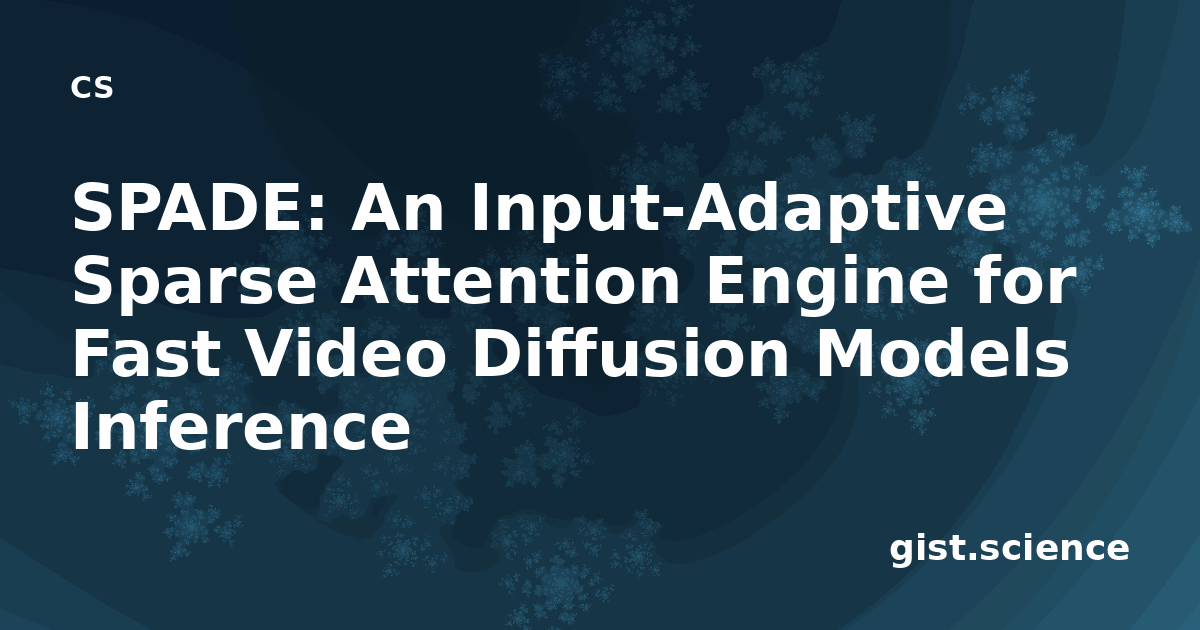 CS

SPADE: An Input-Adaptive Sparse Attention Engine for Fast Video Diffusion Models Inference

gist.science